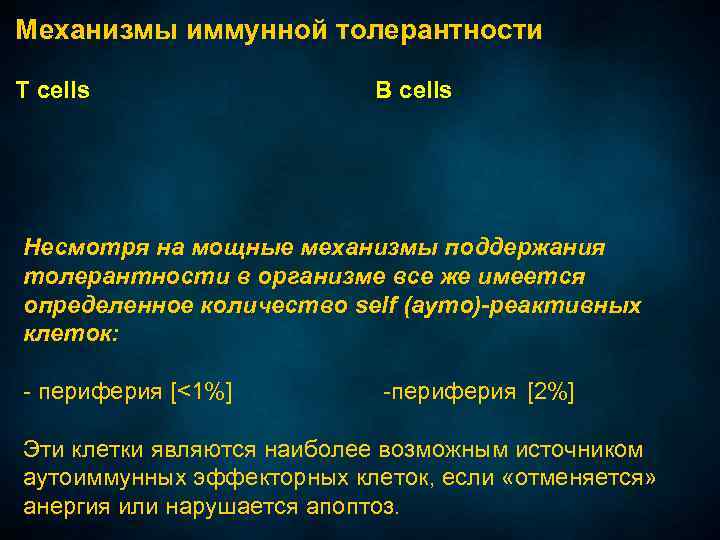 Механизмы иммунной толерантности

T cells

B cells

Несмотря на мощные механизмы поддержания толерантности в организме все же имеется определенное количество self (ауто)-реактивных клеток:

- периферия [<1%]

-периферия [2%]

Эти клетки являются наиболее возможным источником аутоиммунных эффекторных клеток, если «отменяется» анергия или нарушается апоптоз.